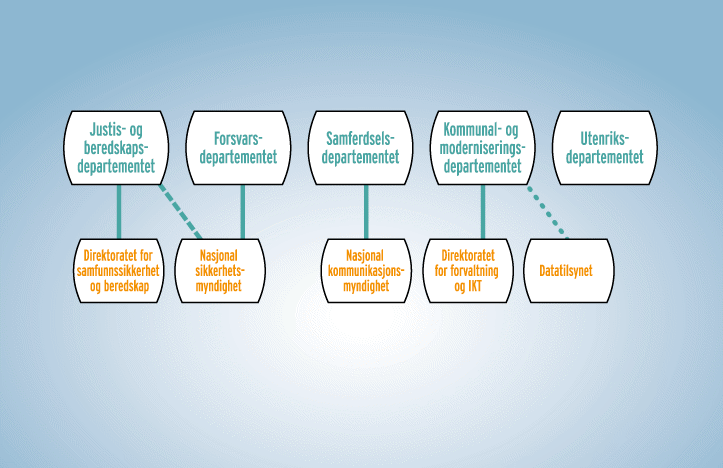 Justis- og beredskapsdepartementet

Forsvarsdepartementet

Samferdselsdepartementet

Kommunal- og moderniseringsdepartementet

Utenriksdepartementet

Direktoratet for samfunnssikkerhet og beredskap

Nasjonal sikkerhetsmyndighet

Nasjonal kommunikasjonsmyndighet

Direktoratet for forvaltning og IKT

Datatilsynet